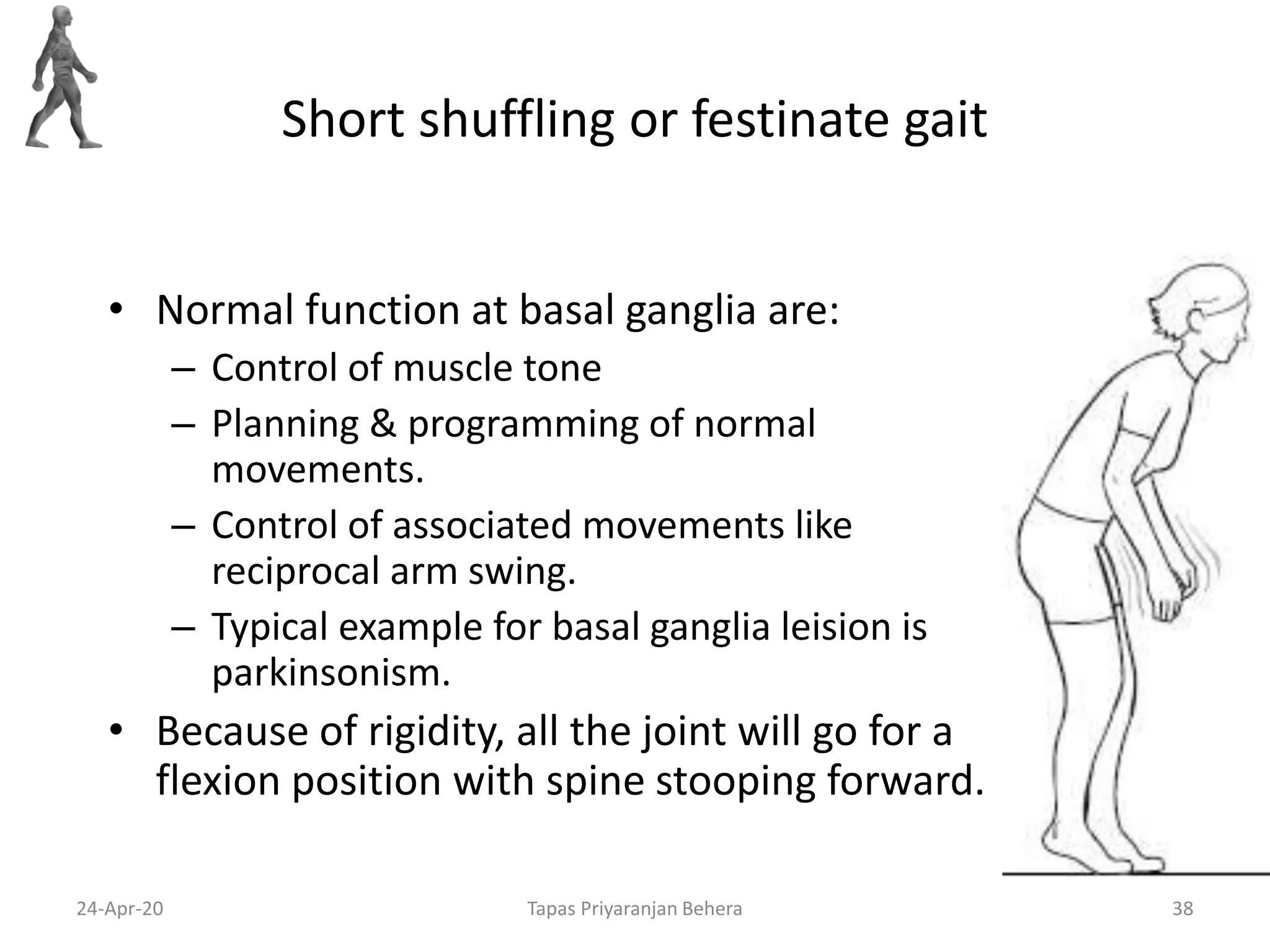 Short shuffling or festinate gait

• Normal function at basal ganglia are:
  – Control of muscle tone
  – Planning & programming of normal movements.
  – Control of associated movements like reciprocal arm swing.
  – Typical example for basal ganglia leision is parkinsonism.
• Because of rigidity, all the joint will go for a flexion position with spine stooping forward.

24-Apr-20 Tapas Priyaranjan Behera 38